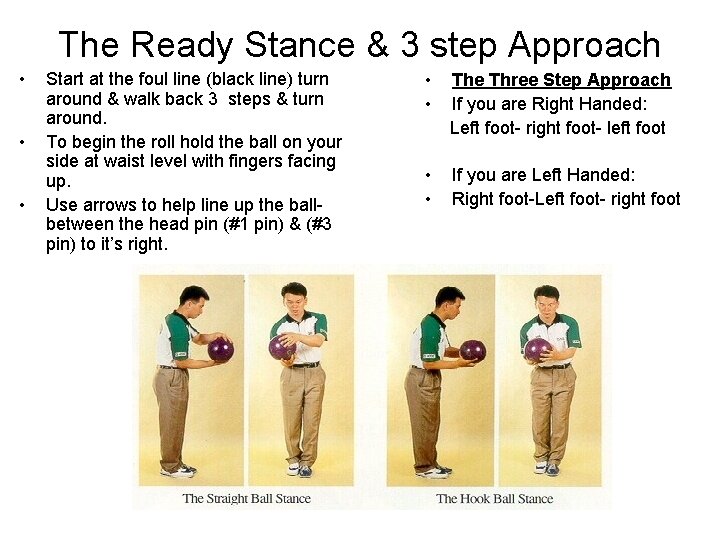 The Ready Stance & 3 step Approach

• Start at the foul line (black line) turn around & walk back 3 steps & turn around.
• To begin the roll hold the ball on your side at waist level with fingers facing up.
• Use arrows to help line up the ball- between the head pin (#1 pin) & (#3 pin) to it's right.

• The Three Step Approach
• If you are Right Handed:
Left foot- right foot- left foot

• If you are Left Handed:
• Right foot-Left foot- right foot

The Straight Ball Stance

The Hook Ball Stance